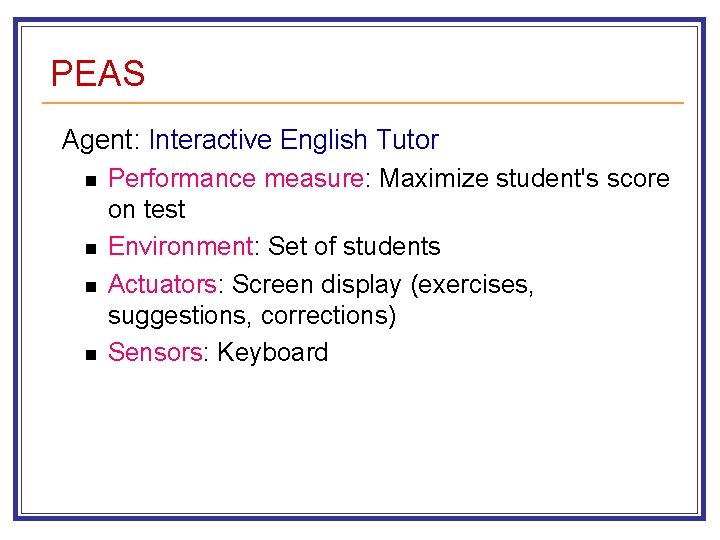 PEAS

Agent: Interactive English Tutor

- Performance measure: Maximize student's score on test
- Environment: Set of students
- Actuators: Screen display (exercises, suggestions, corrections)
- Sensors: Keyboard